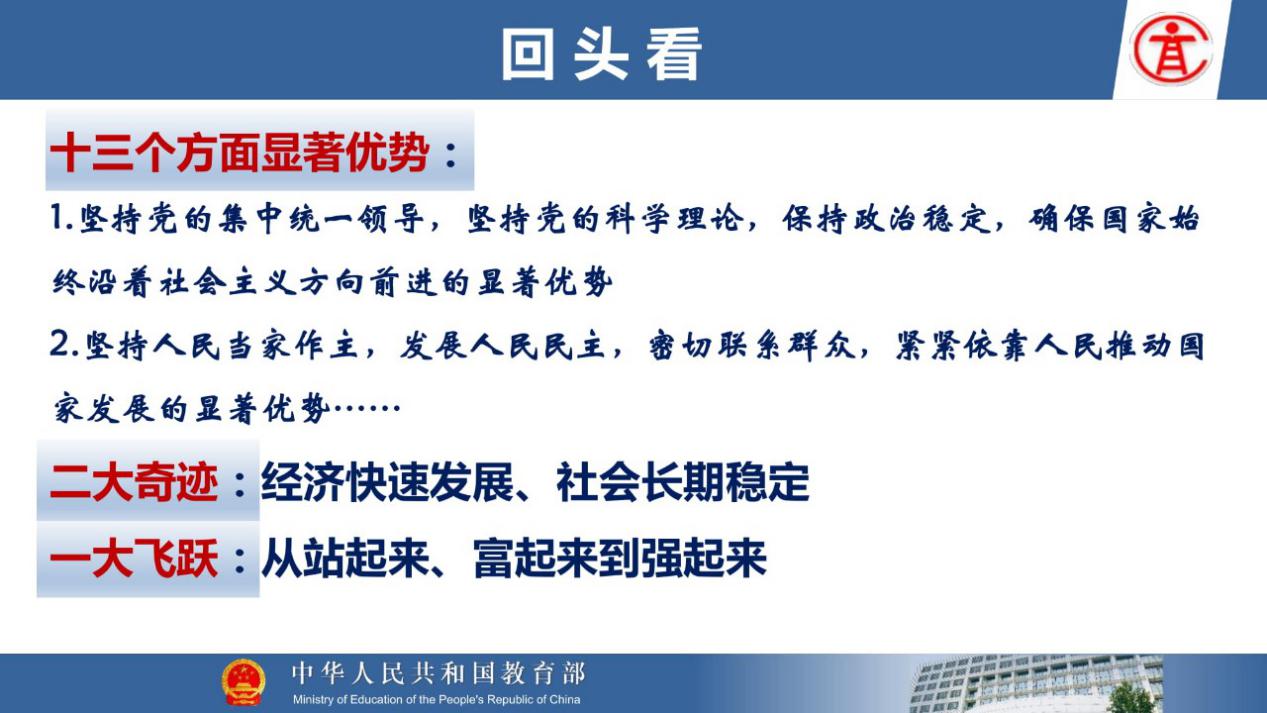 回头看

十三个方面显著优势：

1.坚持党的集中统一领导，坚持党的科学理论，保持政治稳定，确保国家始终沿着社会主义方向前进的显著优势

2.坚持人民当家作主，发展人民民主，密切联系群众，紧紧依靠人民推动国家发展的显著优势……

二大奇迹：经济快速发展、社会长期稳定

一大飞跃：从站起来、富起来到强起来

中华人民共和国教育部
Ministry of Education of the People's Republic of China